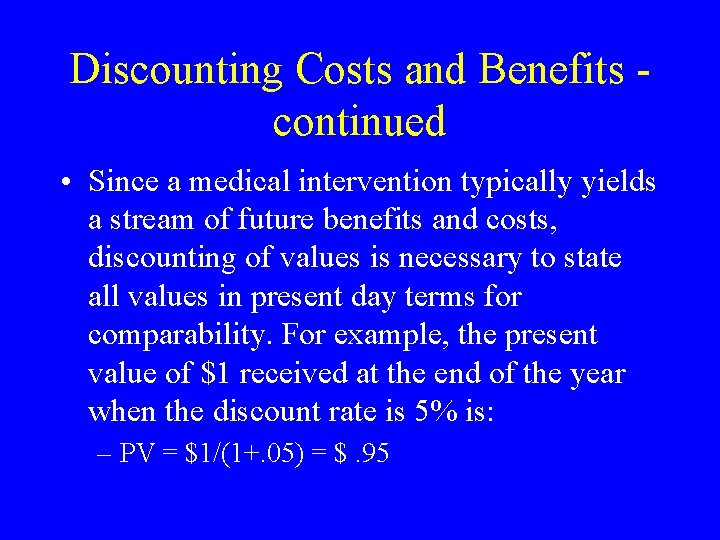 Discounting Costs and Benefits - continued

• Since a medical intervention typically yields a stream of future benefits and costs, discounting of values is necessary to state all values in present day terms for comparability. For example, the present value of \$1 received at the end of the year when the discount rate is 5% is:

– PV = \$1/(1+.05) = \$ .95